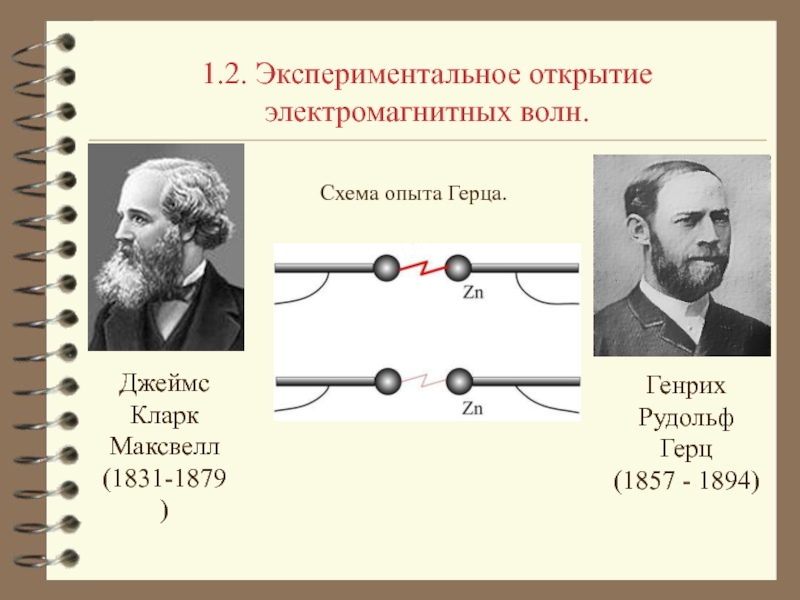 1.2. Экспериментальное открытие электромагнитных волн.

Схема опыта Герца.

Zn

Zn

Джеймс Кларк Максвелл (1831-1879 )

Генрих Рудольф Герц (1857 - 1894)